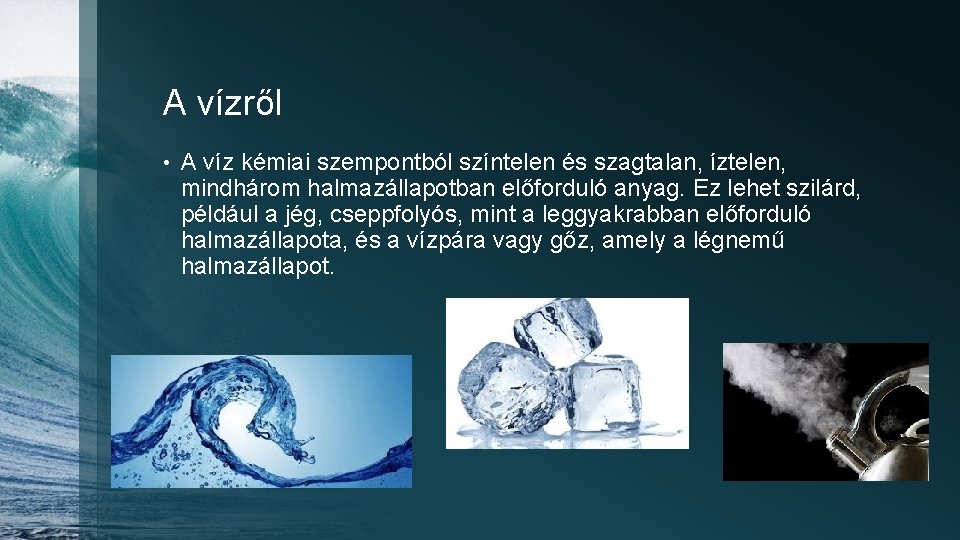 A vízről

• A víz kémiai szempontból színtelen és szagtalan, íztelen, mindhárom halmazállapotban előforduló anyag. Ez lehet szilárd, például a jég, cseppfolyós, mint a leggyakrabban előforduló halmazállapota, és a vízpára vagy gőz, amely a légnemű halmazállapot.